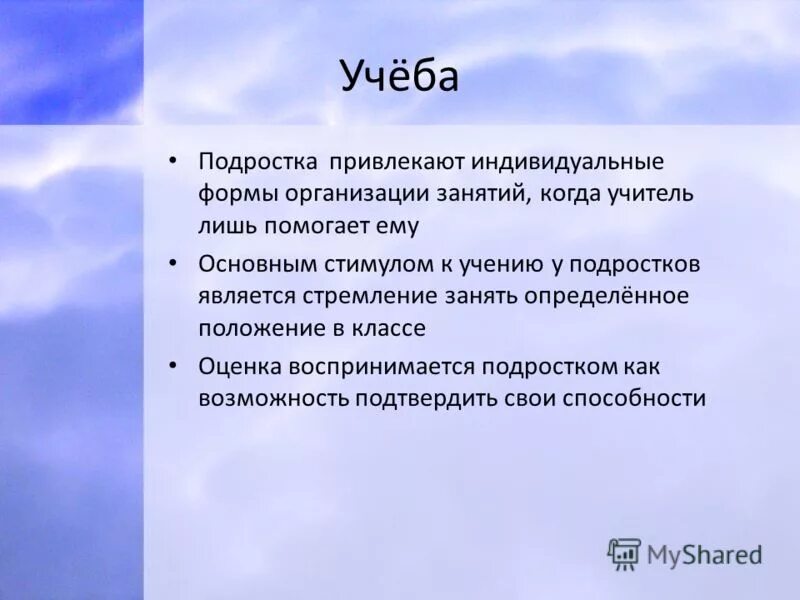 Учёба

• Подростка привлекают индивидуальные формы организации занятий, когда учитель лишь помогает ему

• Основным стимулом к учению у подростков является стремление занять определённое положение в классе

• Оценка воспринимается подростком как возможность подтвердить свои способности

MyShared